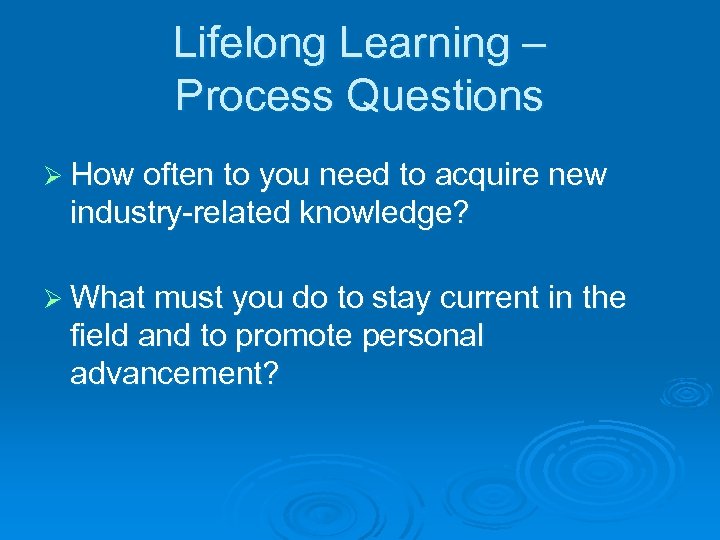 Lifelong Learning – Process Questions

➢ How often to you need to acquire new industry-related knowledge?

➢ What must you do to stay current in the field and to promote personal advancement?